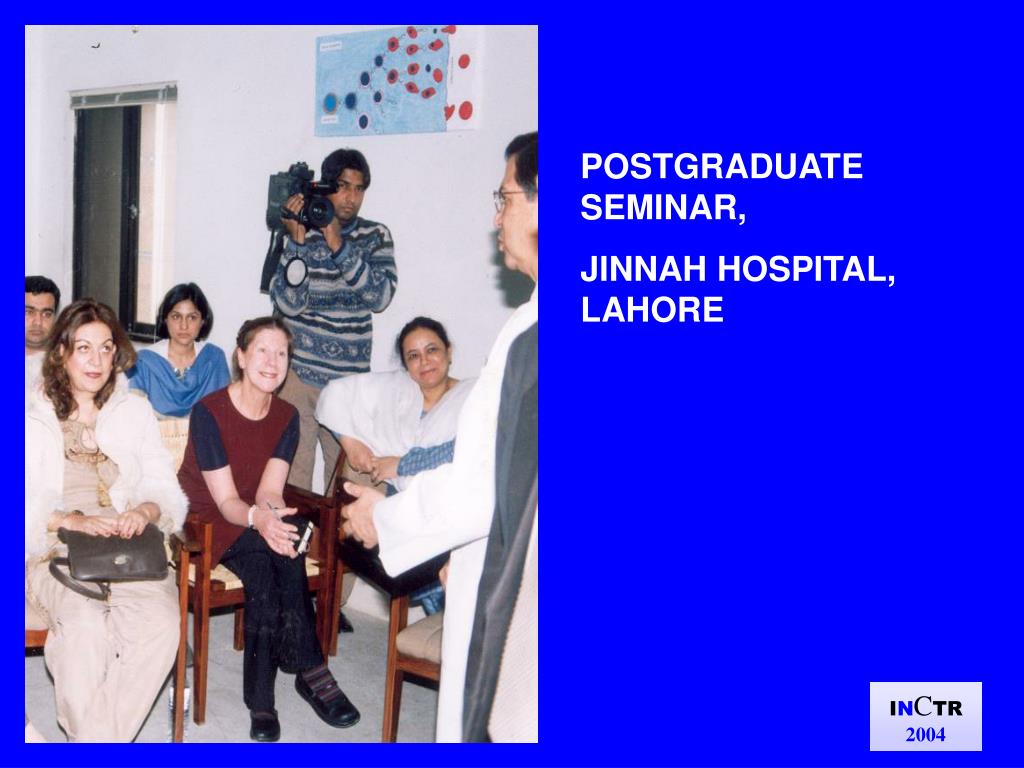 POSTGRADUATE SEMINAR,

JINNAH HOSPITAL, LAHORE

INCTR
2004